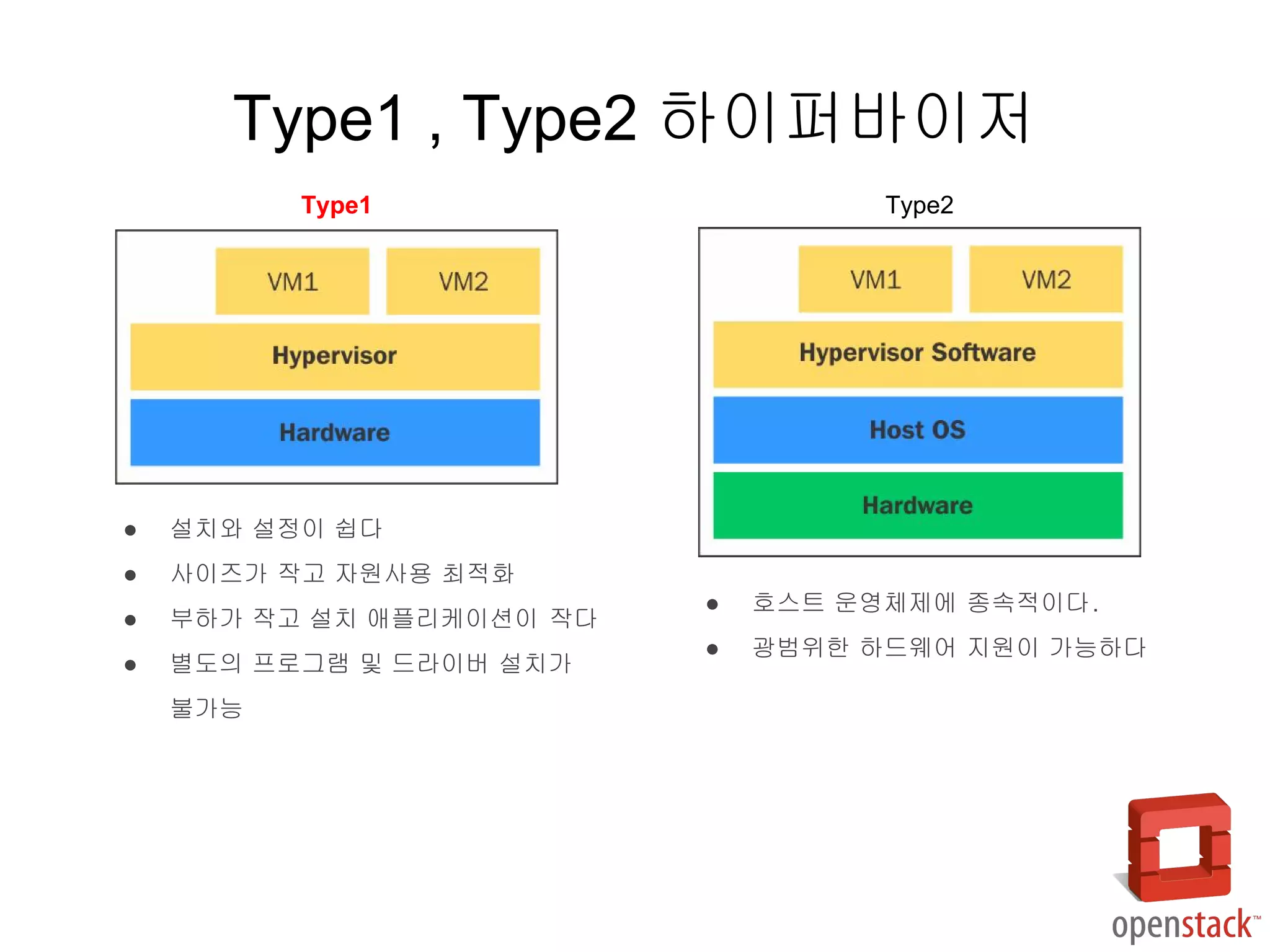 Type1 , Type2 하이퍼바이저

Type1

VM1

VM2

Hypervisor

Hardware

- 설치와 설정이 쉽다
- 사이즈가 작고 자원사용 최적화
- 부하가 작고 설치 애플리케이션이 작다
- 별도의 프로그램 및 드라이버 설치가 불가능

Type2

VM1

VM2

Hypervisor Software

Host OS

Hardware

- 호스트 운영체제에 종속적이다.
- 광범위한 하드웨어 지원이 가능하다

openstack™